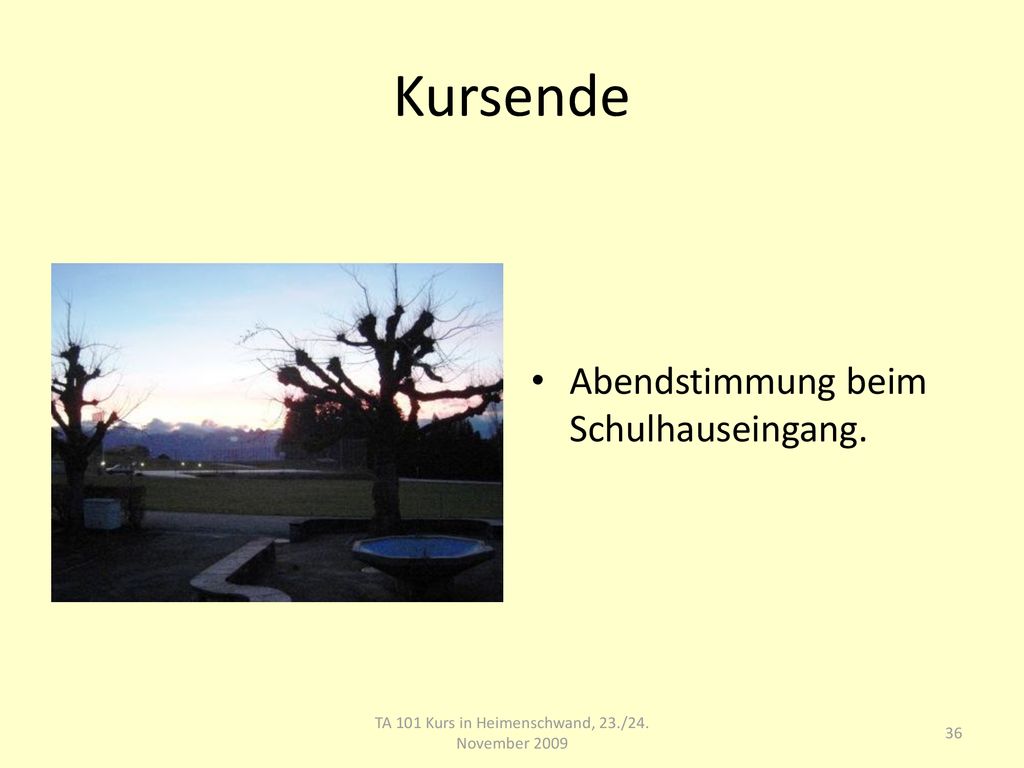 Kursende

• Abendstimmung beim Schulhauseingang.

TA 101 Kurs in Heimenschwand, 23./24. November 2009

36